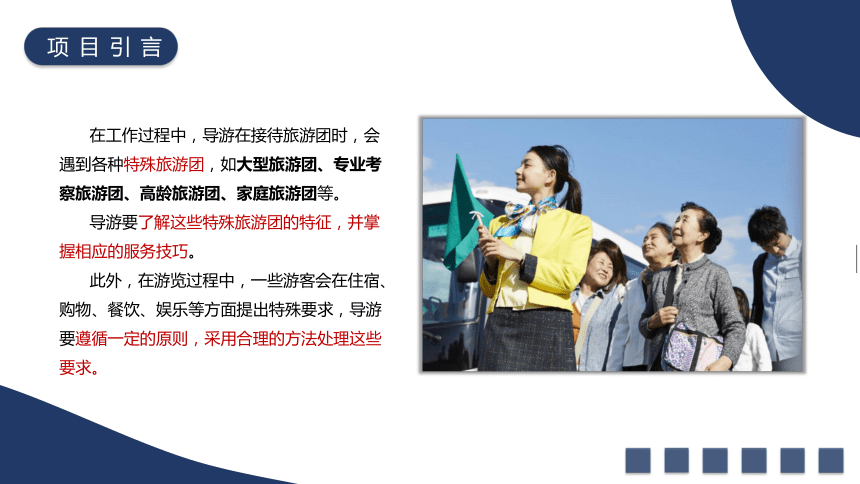 项目引言

在工作过程中，导游在接待旅游团时，会遇到各种特殊旅游团，如大型旅游团、专业考察旅游团、高龄旅游团、家庭旅游团等。

导游要了解这些特殊旅游团的特征，并掌握相应的服务技巧。

此外，在游览过程中，一些游客会在住宿、购物、餐饮、娱乐等方面提出特殊要求，导游要遵循一定的原则，采用合理的方法处理这些要求。